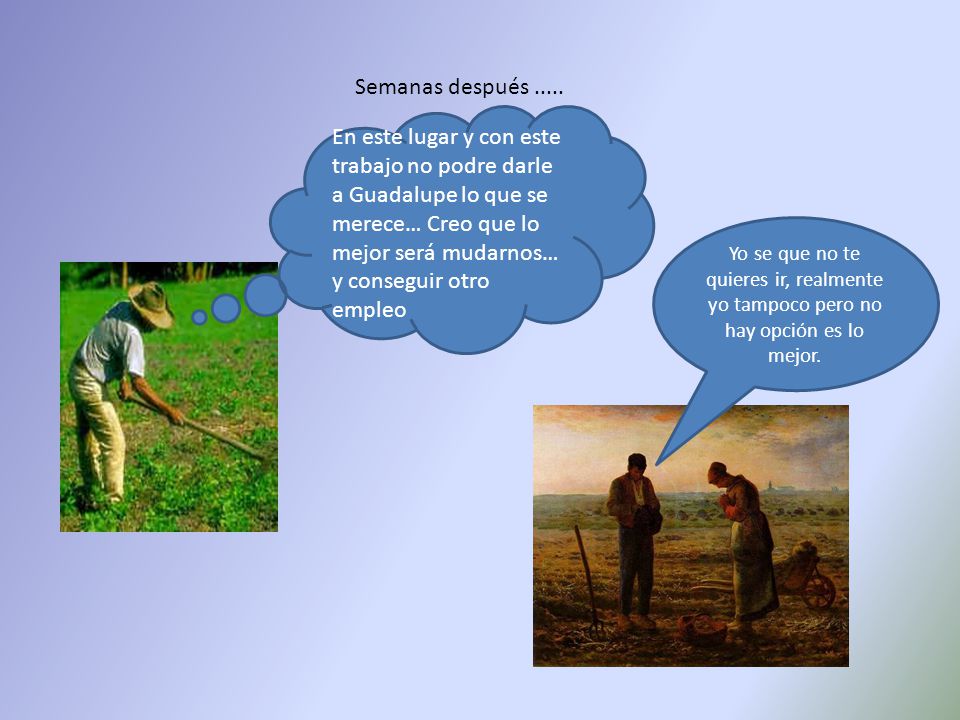 Semanas después .....

En este lugar y con este trabajo no podre darle a Guadalupe lo que se merece… Creo que lo mejor será mudarnos… y conseguir otro empleo

Yo se que no te quieres ir, realmente yo tampoco pero no hay opción es lo mejor.